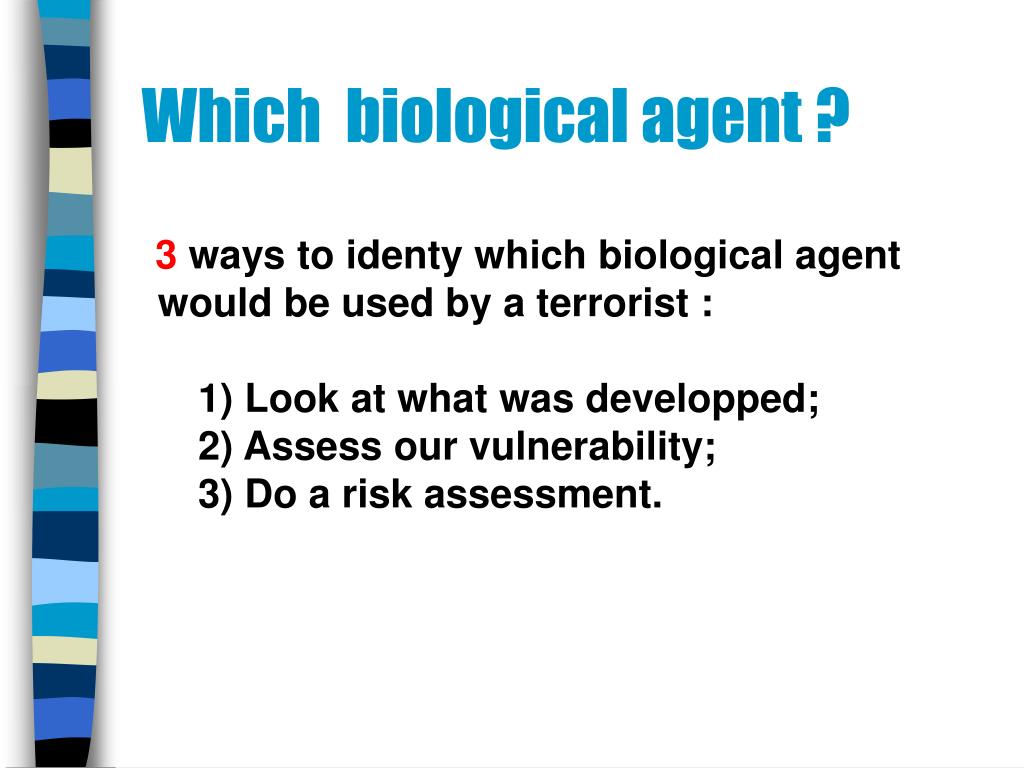 Which biological agent ?

3 ways to identy which biological agent would be used by a terrorist :

1) Look at what was developped;
2) Assess our vulnerability;
3) Do a risk assessment.